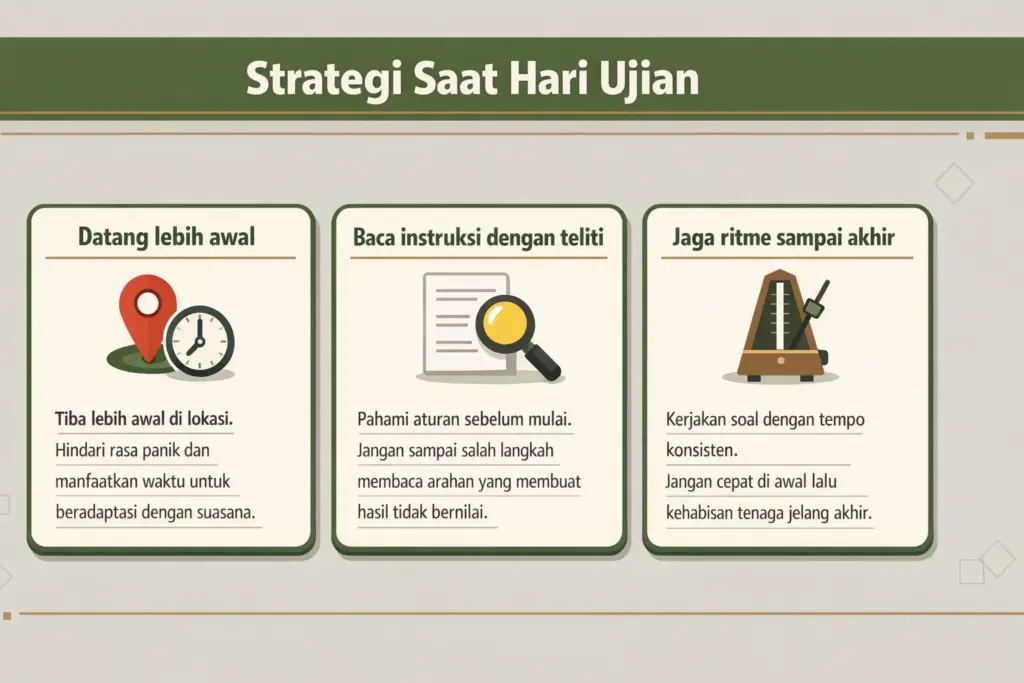 Strategi Saat Hari Ujian

Datang lebih awal

Tiba lebih awal di lokasi. Hindari rasa panik dan manfaatkan waktu untuk beradaptasi dengan suasana.

Baca instruksi dengan teliti

Pahami aturan sebelum mulai. Jangan sampai salah langkah membaca arahan yang membuat hasil tidak bernilai.

Jaga ritme sampai akhir

Kerjakan soal dengan tempo konsisten. Jangan cepat di awal lalu kehabisan tenaga jelang akhir.